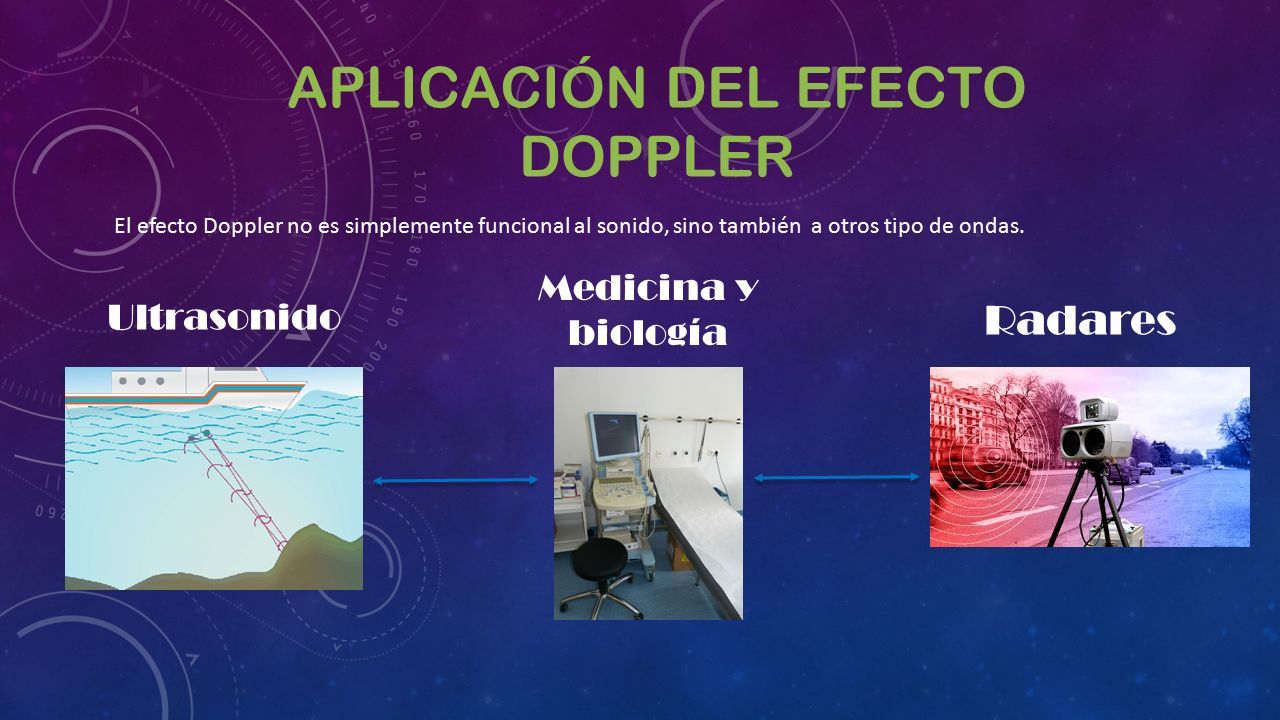 APLICACIÓN DEL EFECTO DOPPLER

El efecto Doppler no es simplemente funcional al sonido, sino también a otros tipo de ondas.

Ultrasonido

Medicina y biología

Radares